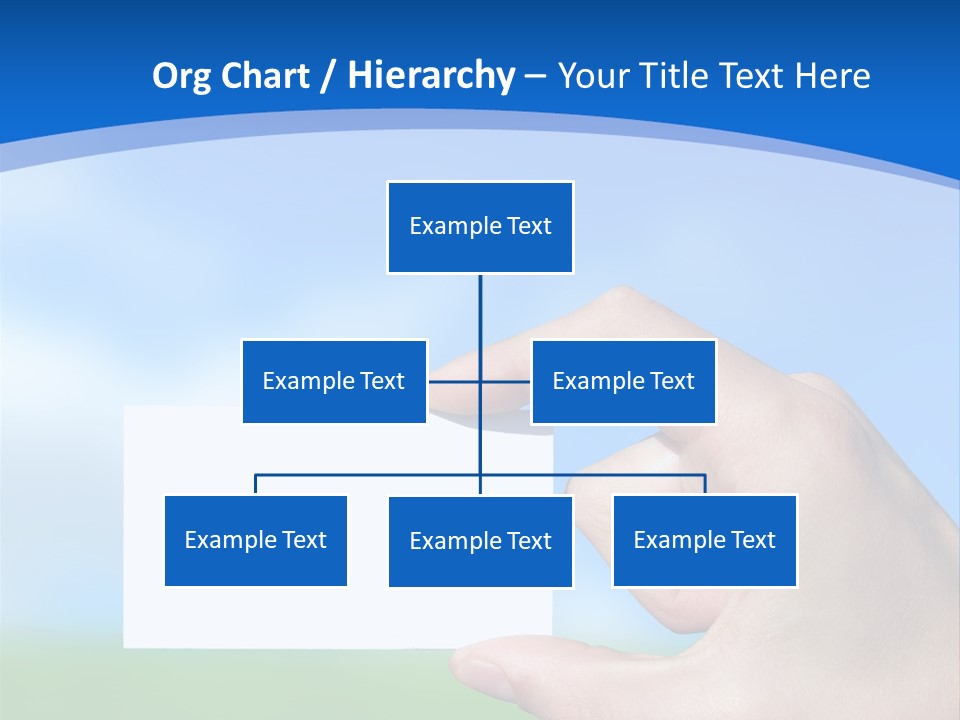 Org Chart / Hierarchy – Your Title Text Here

Example Text

Example Text

Example Text

Example Text

Example Text

Example Text